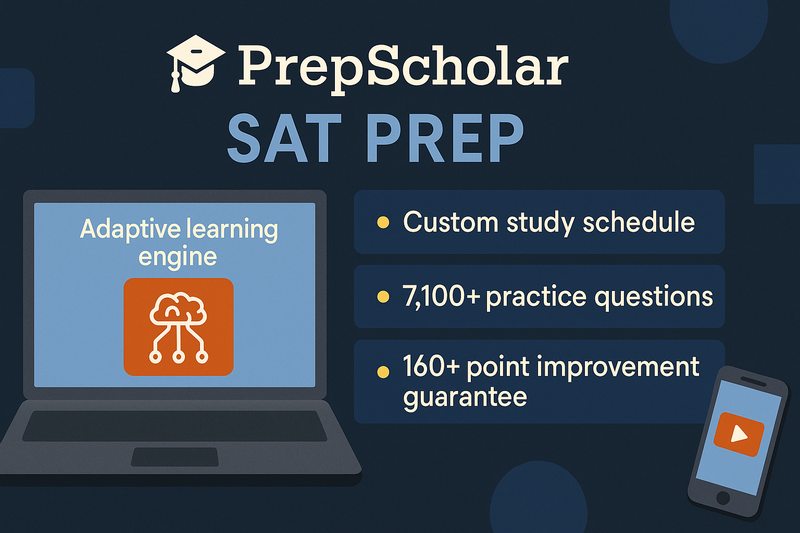 PrepScholar

SAT PREP

Adaptive learning engine

• Custom study schedule

• 7,100+ practice questions

• 160+ point improvement guarantee